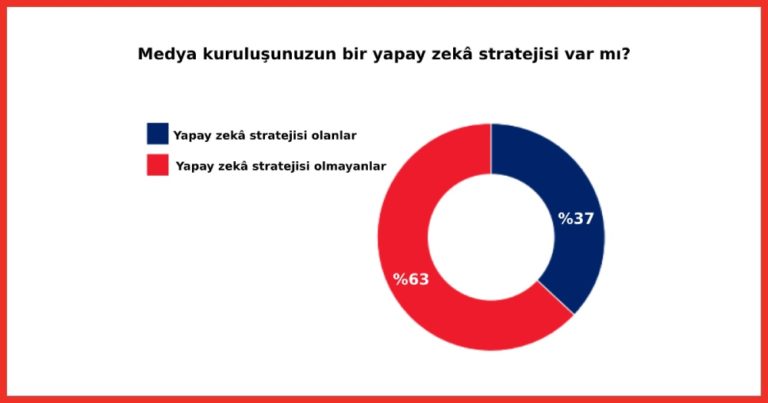 Medya kuruluşunuzun bir yapay zekâ stratejisi var mı?

Yapay zekâ stratejisi olanlar
Yapay zekâ stratejisi olmayanlar

%37
%63